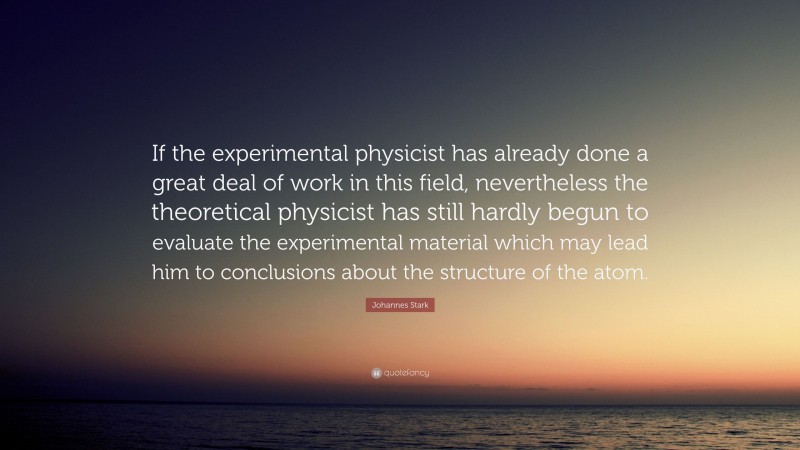 If the experimental physicist has already done a great deal of work in this field, nevertheless the theoretical physicist has still hardly begun to evaluate the experimental material which may lead him to conclusions about the structure of the atom.

Johannes Stark

quotefancy